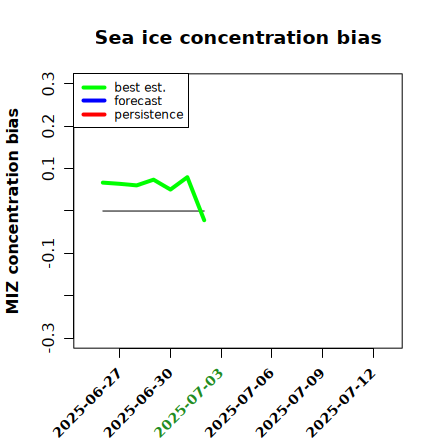 Sea ice concentration bias

best est.
forecast
persistence

MIZ concentration bias

0.3
0.2
0.1
-0.1
-0.3

2025-06-27
2025-06-30
2025-07-03
2025-07-06
2025-07-09
2025-07-12